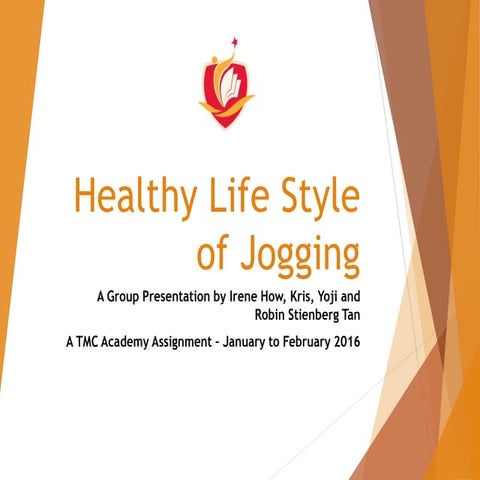 Healthy Life Style of Jogging

A Group Presentation by Irene How, Kris, Yoji and Robin Stienberg Tan

A TMC Academy Assignment - January to February 2016